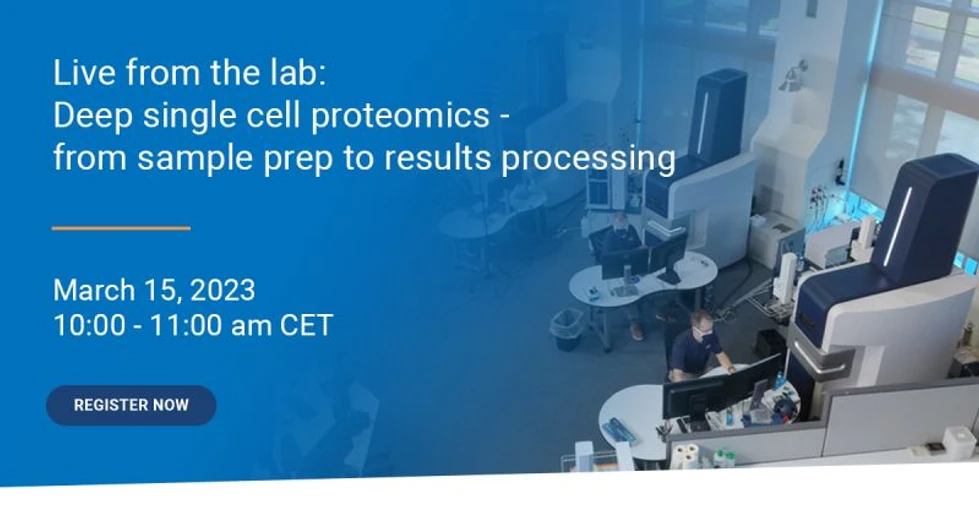 Live from the lab:
Deep single cell proteomics - from sample prep to results processing

March 15, 2023
10:00 - 11:00 am CET

REGISTER NOW